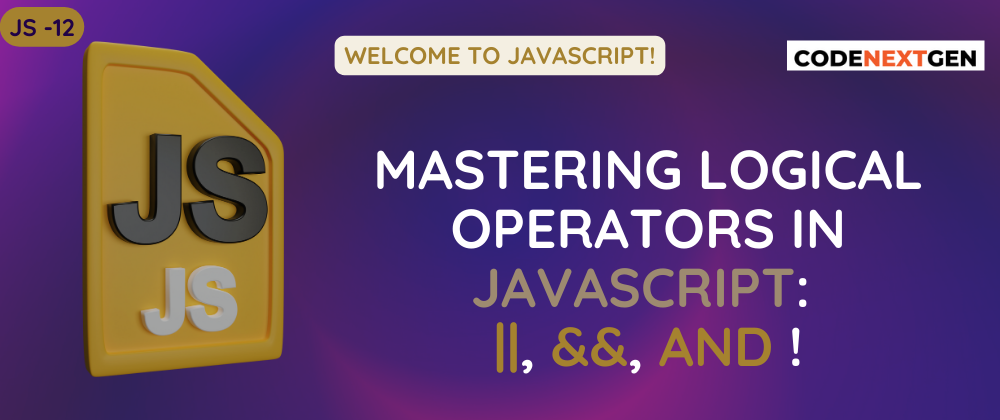 JS -12

WELCOME TO JAVASCRIPT!

CODENEXTGEN

JS

JS

MASTERING LOGICAL OPERATORS IN JAVASCRIPT: ||, &&, AND !